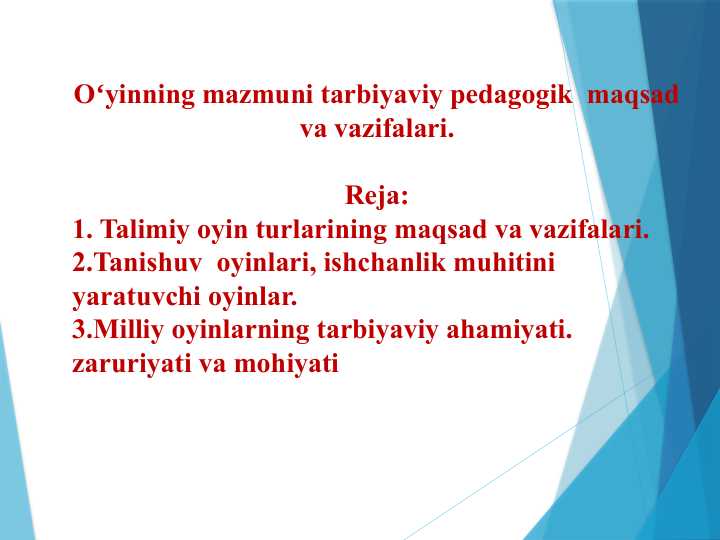 O‘yinning mazmuni tarbiyaviy pedagogik maqsad va vazifalari.

Reja:
1. Talimiy oyin turlarining maqsad va vazifalari.
2.Tanishuv oyinlari, ishchanlik muhitini yaratuvchi oyinlar.
3.Milliy oyinlarning tarbiyaviy ahamiyati. zaruriyati va mohiyati